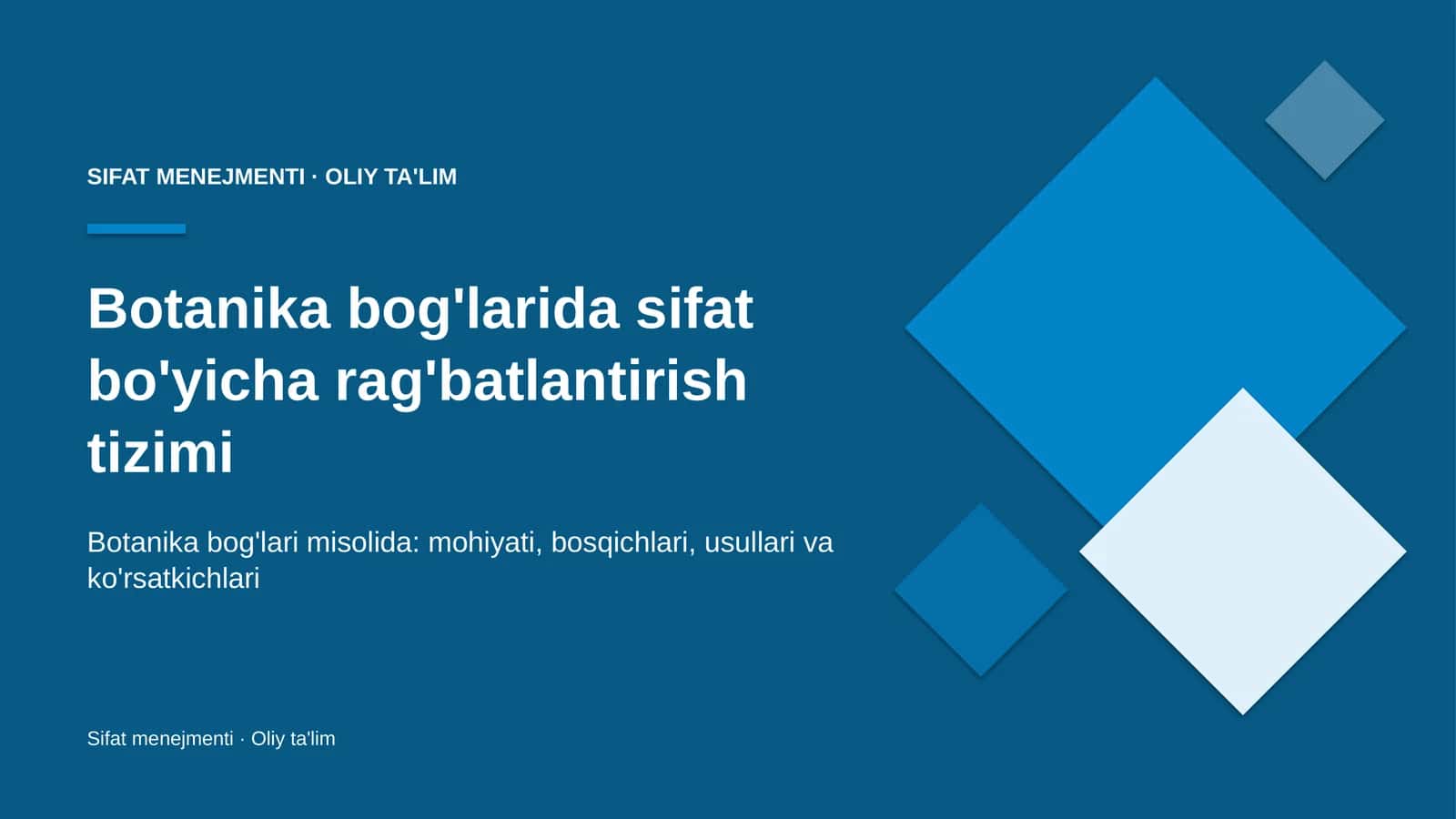 SIFAT MENEJMENTI · OLIY TA'LIM

Botanika bog'larida sifat bo'yicha rag'batlantirish tizimi

Botanika bog'lari misolida: mohiyati, bosqichlari, usullari va ko'rsatkichlari

Sifat menejmenti · Oliy ta'lim